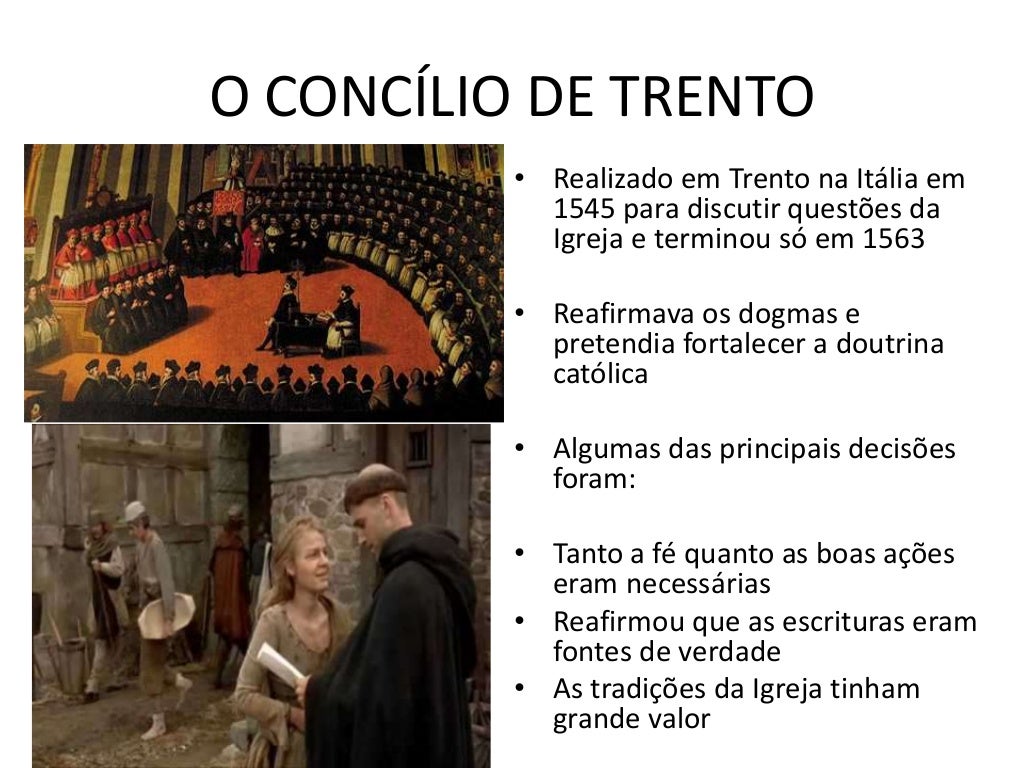 O CONCÍLIO DE TRENTO

• Realizado em Trento na Itália em 1545 para discutir questões da Igreja e terminou só em 1563

• Reafirmava os dogmas e pretendia fortalecer a doutrina católica

• Algumas das principais decisões foram:

• Tanto a fé quanto as boas ações eram necessárias
• Reafirmou que as escrituras eram fontes de verdade
• As tradições da Igreja tinham grande valor